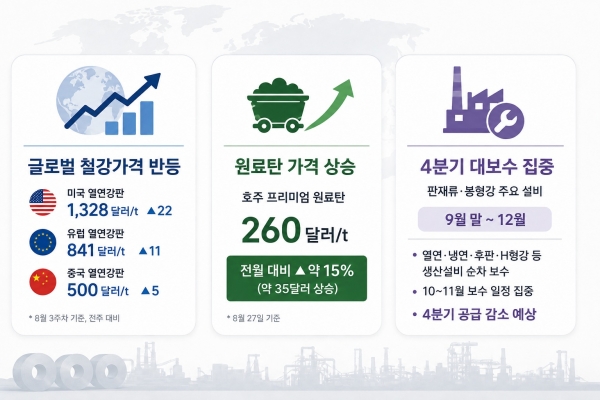 글로벌 철강가격 반등

미국 열연강판
1,328 달러/t ▲22

유럽 열연강판
841 달러/t ▲11

중국 열연강판
500 달러/t ▲5

* 8월 3주차 기준, 전주 대비

원료탄 가격 상승

호주 프리미엄 원료탄

260 달러/t

전월 대비 ▲약 15%
(약 35달러 상승)

* 8월 27일 기준

4분기 대보수 집중

판재류·봉형강 주요 설비

9월 말 ~ 12월

• 열연·냉연·후판·H형강 등 생산설비 순차 보수
• 10~11월 보수 일정 집중
• 4분기 공급 감소 예상